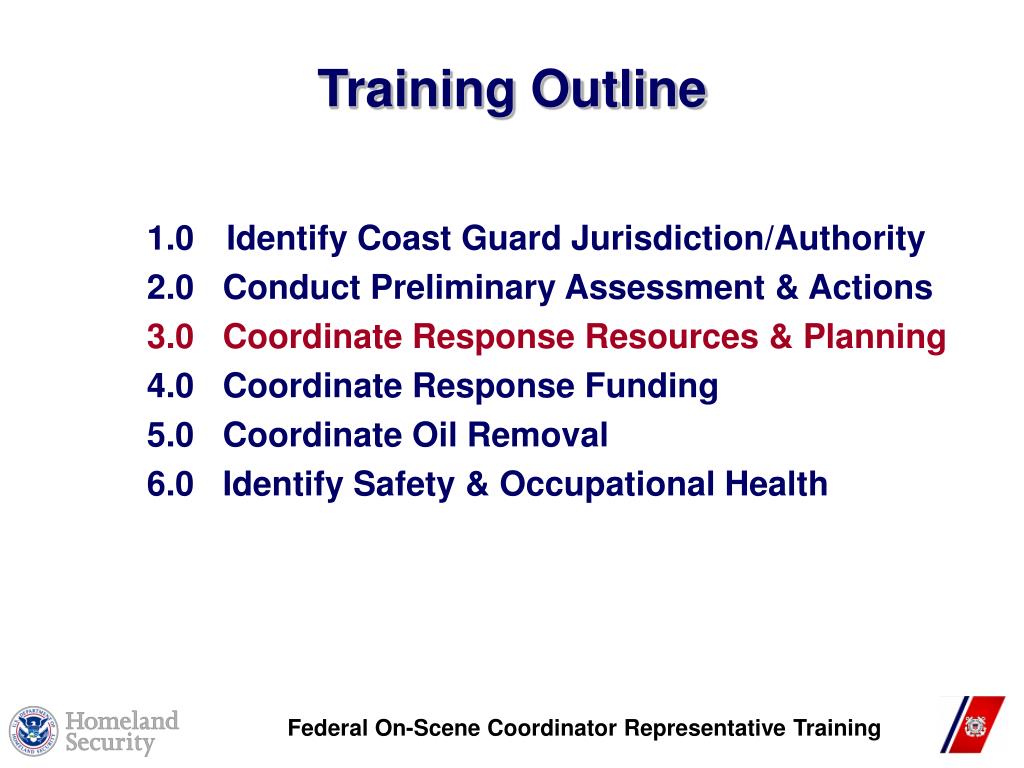 Training Outline

1.0 Identify Coast Guard Jurisdiction/Authority
2.0 Conduct Preliminary Assessment & Actions
3.0 Coordinate Response Resources & Planning
4.0 Coordinate Response Funding
5.0 Coordinate Oil Removal
6.0 Identify Safety & Occupational Health

Homeland Security

Federal On-Scene Coordinator Representative Training